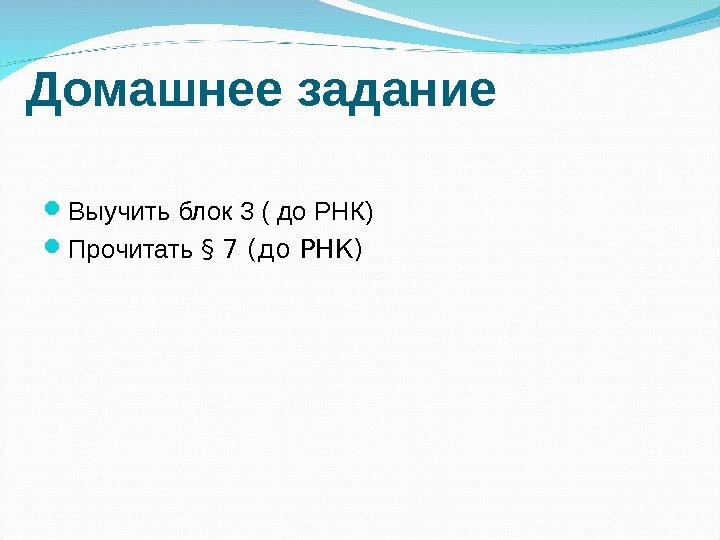 Домашнее задание

Выучить блок 3 ( до РНК)
Прочитать § 7 (до РНК)